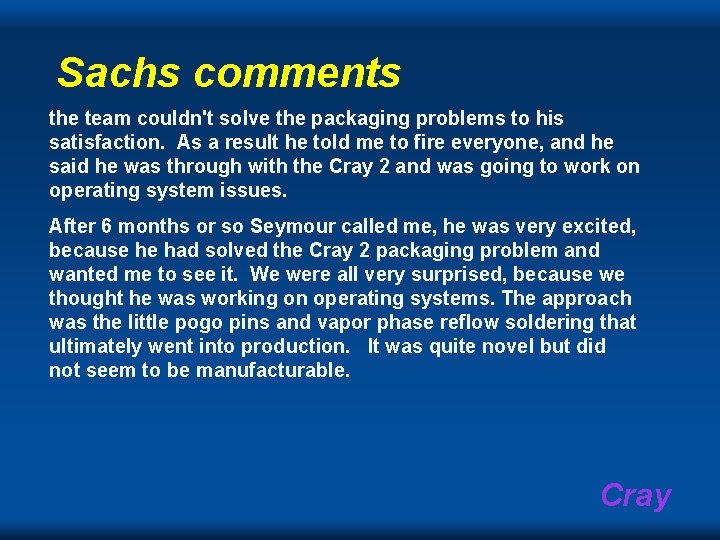 Sachs comments

the team couldn't solve the packaging problems to his satisfaction. As a result he told me to fire everyone, and he said he was through with the Cray 2 and was going to work on operating system issues.

After 6 months or so Seymour called me, he was very excited, because he had solved the Cray 2 packaging problem and wanted me to see it. We were all very surprised, because we thought he was working on operating systems. The approach was the little pogo pins and vapor phase reflow soldering that ultimately went into production. It was quite novel but did not seem to be manufacturable.

Cray